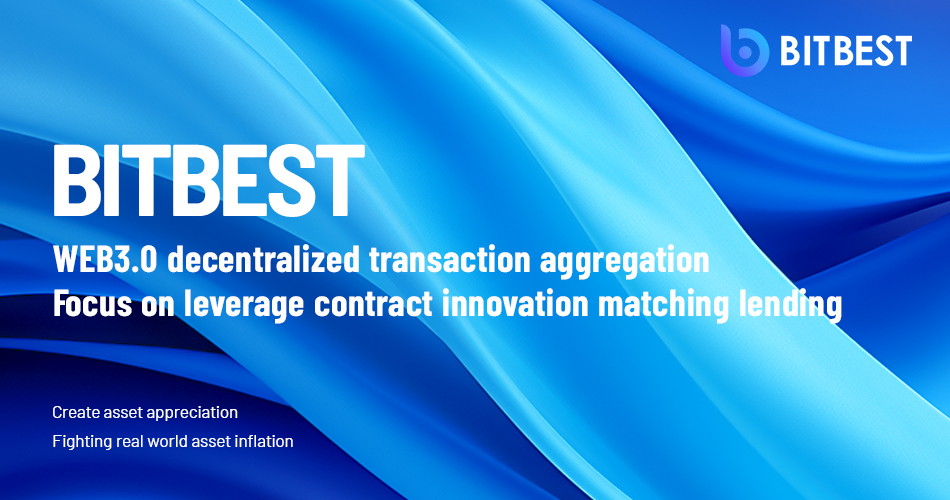 BITBEST

BITBEST

WEB3.0 decentralized transaction aggregation
Focus on leverage contract innovation matching lending

Create asset appreciation
Fighting real world asset inflation